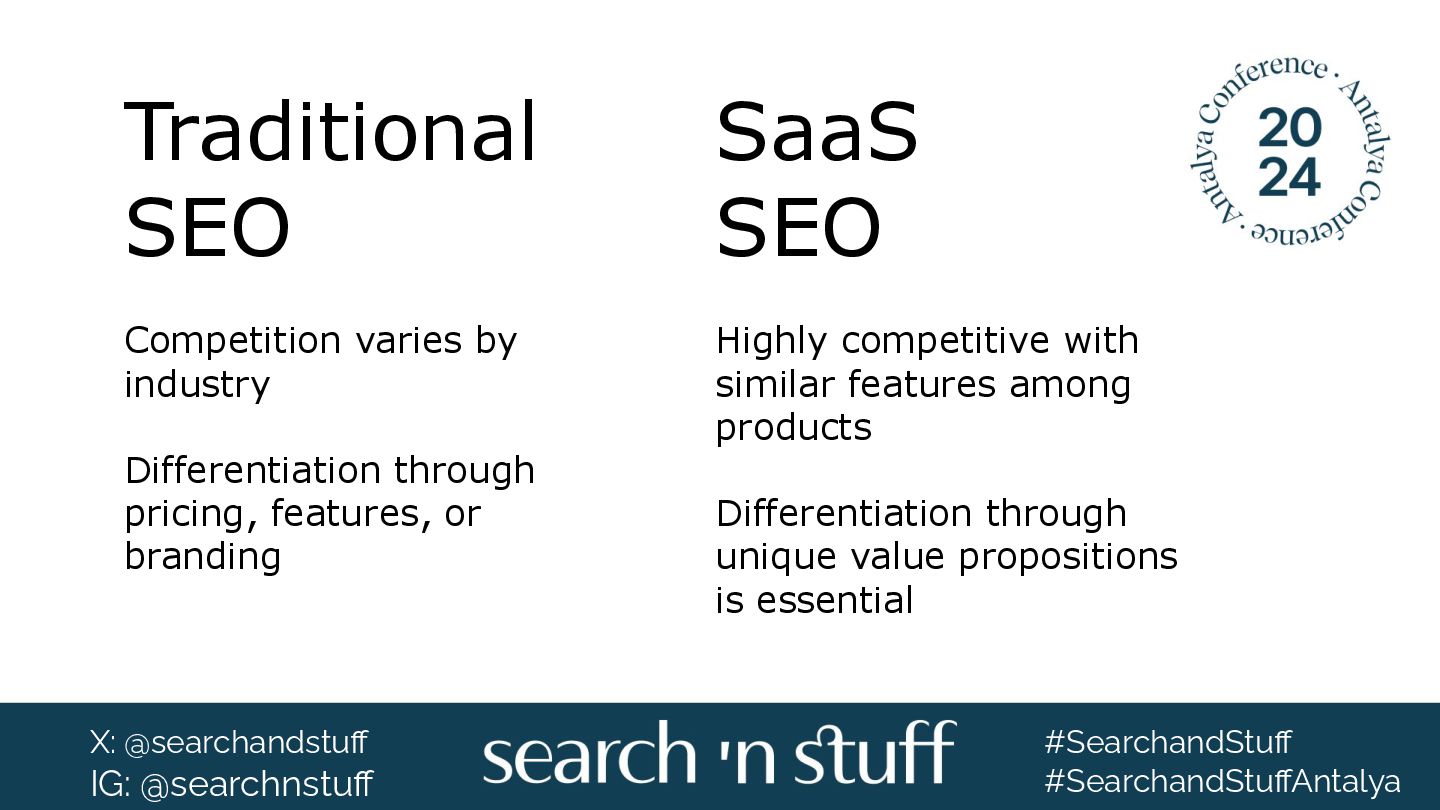 Traditional SEO

Competition varies by industry

Differentiation through pricing, features, or branding

SaaS SEO

Highly competitive with similar features among products

Differentiation through unique value propositions is essential

Antalya Conference · Antalya Conference ·
20
24

X: @searchandstuff
IG: @searchnstuff

search 'n stuff

#SearchandStuff
#SearchandStuffAntalya